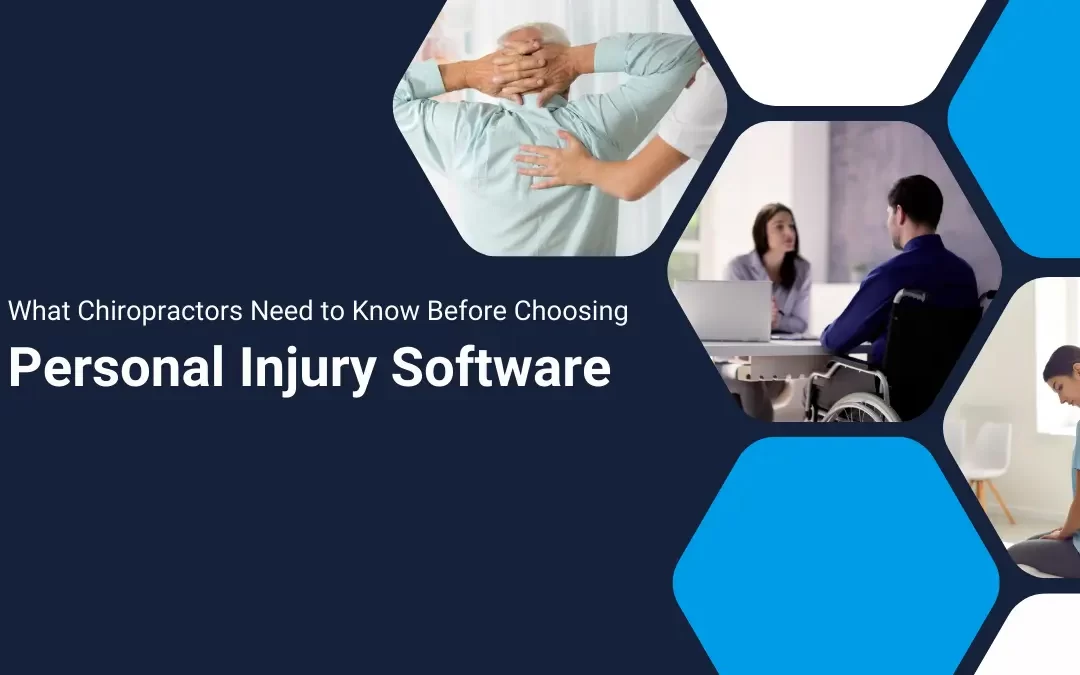 What Chiropractors Need to Know Before Choosing

Personal Injury Software